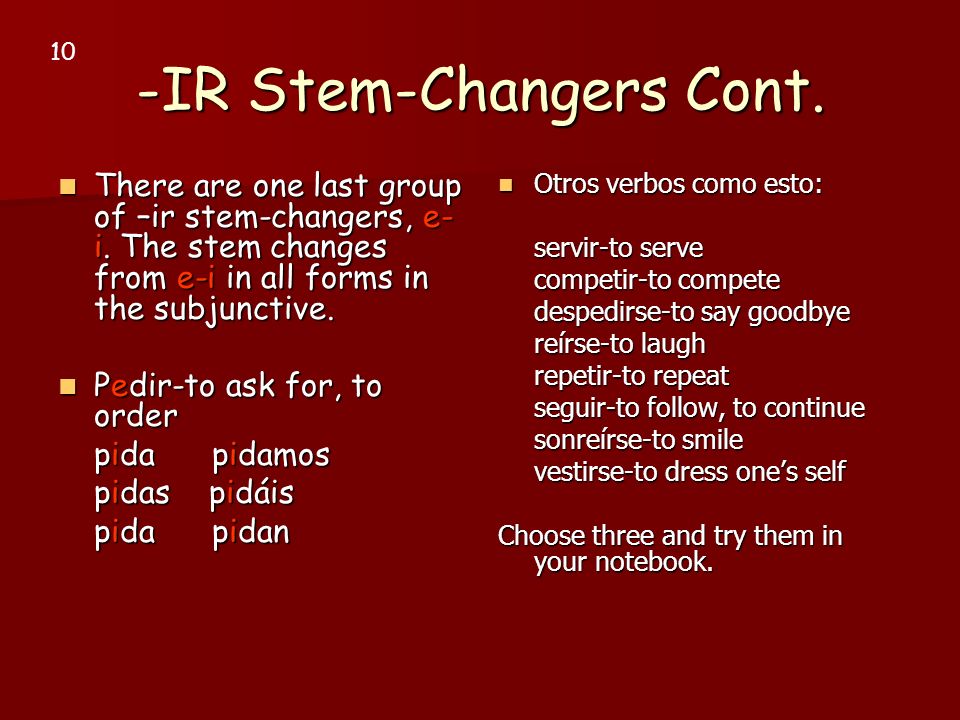 10

-IR Stem-Changers Cont.

There are one last group of –ir stem-changers, e-i. The stem changes from e-i in all forms in the subjunctive.

Pedir-to ask for, to order
pida pidamos
pidas pidáis
pida pidan

Otros verbos como esto:

servir-to serve
competir-to compete
despedirse-to say goodbye
reírse-to laugh
repetir-to repeat
seguir-to follow, to continue
sonreírse-to smile
vestirse-to dress one's self

Choose three and try them in your notebook.